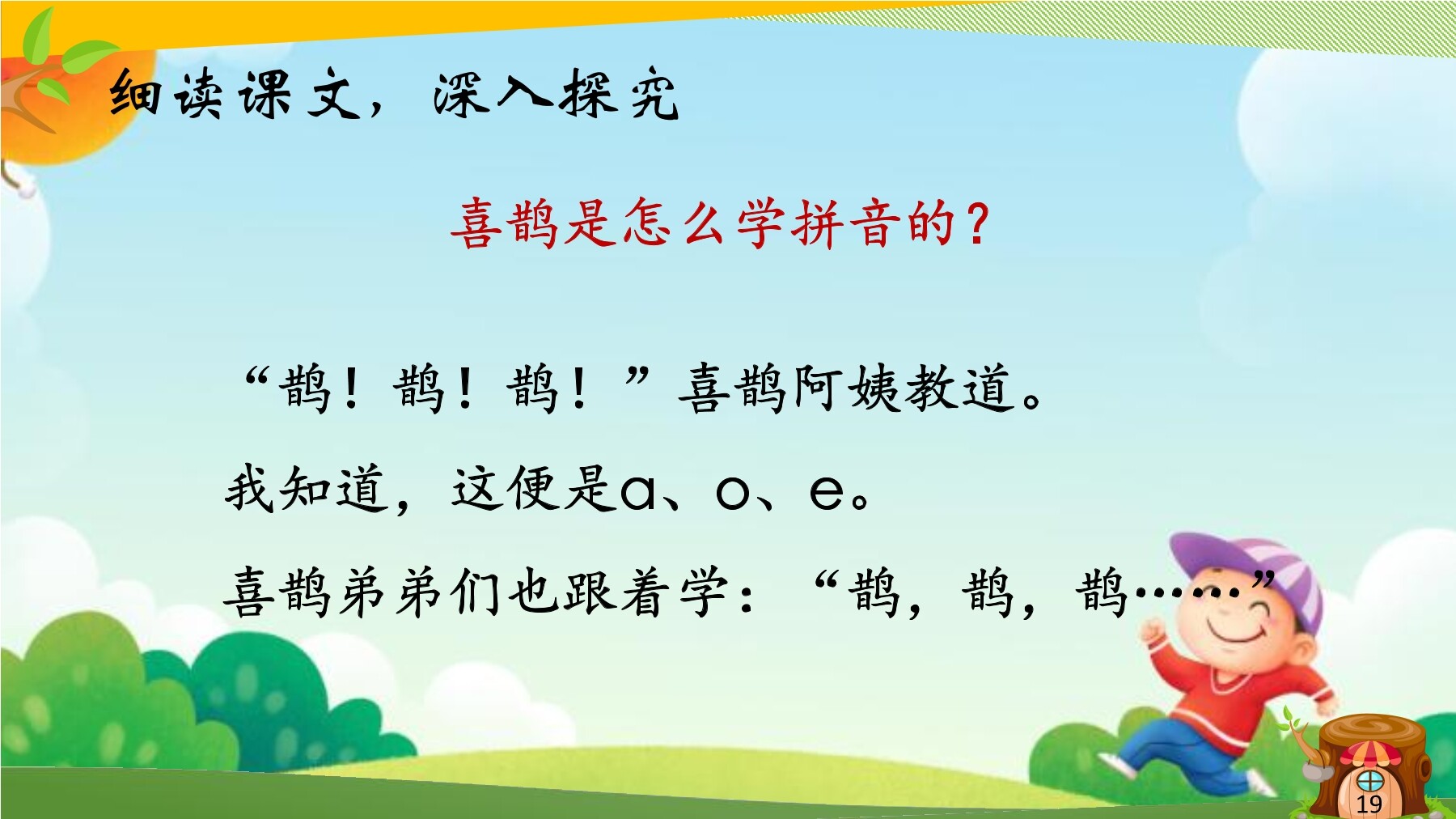 细读课文，深入探究

喜鹊是怎么学拼音的？

“鹊！鹊！鹊！”喜鹊阿姨教道。

我知道，这便是a、o、e。

喜鹊弟弟们也跟着学：“鹊，鹊，鹊……”

19